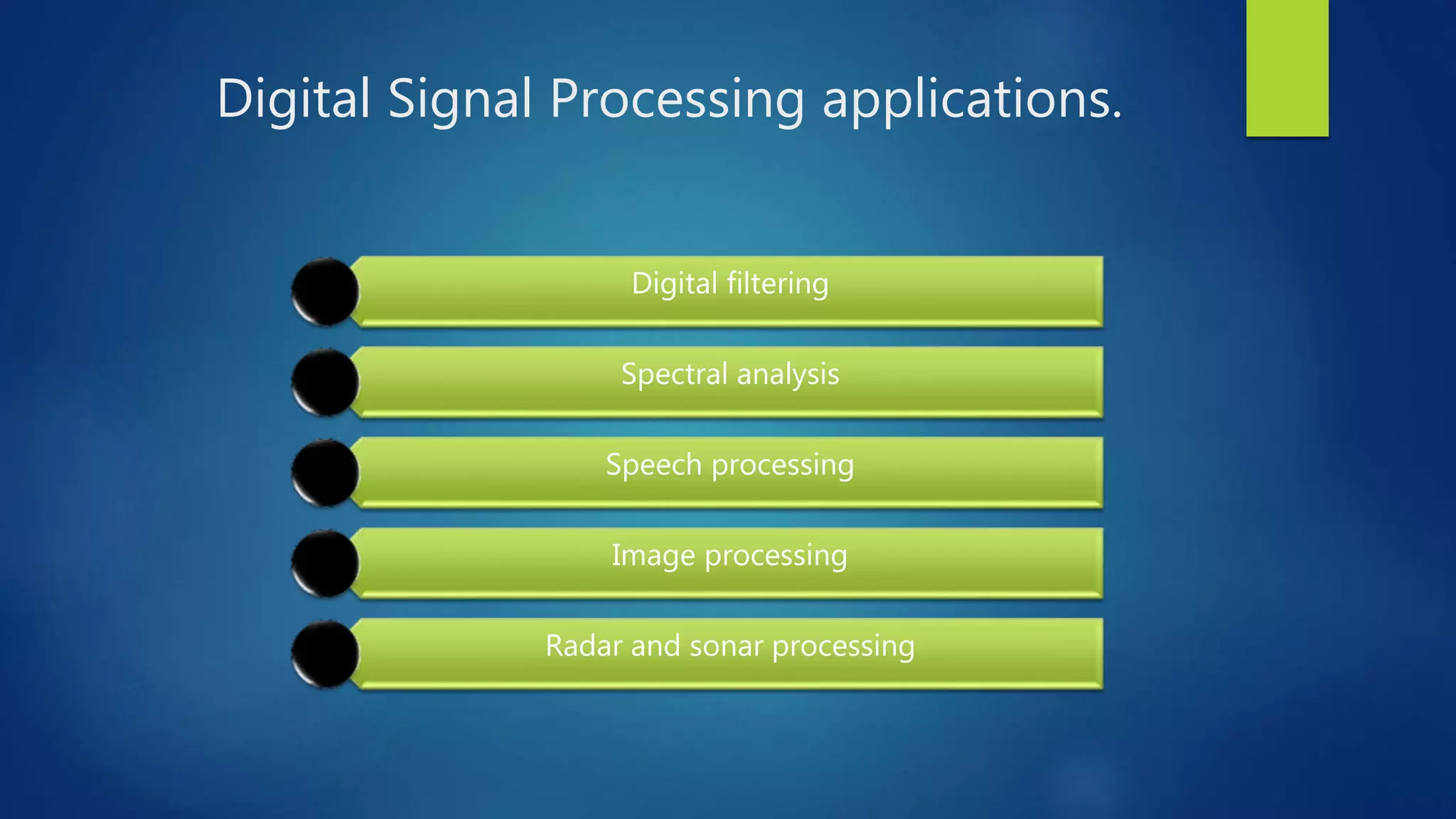 Digital Signal Processing applications.

Digital filtering

Spectral analysis

Speech processing

Image processing

Radar and sonar processing